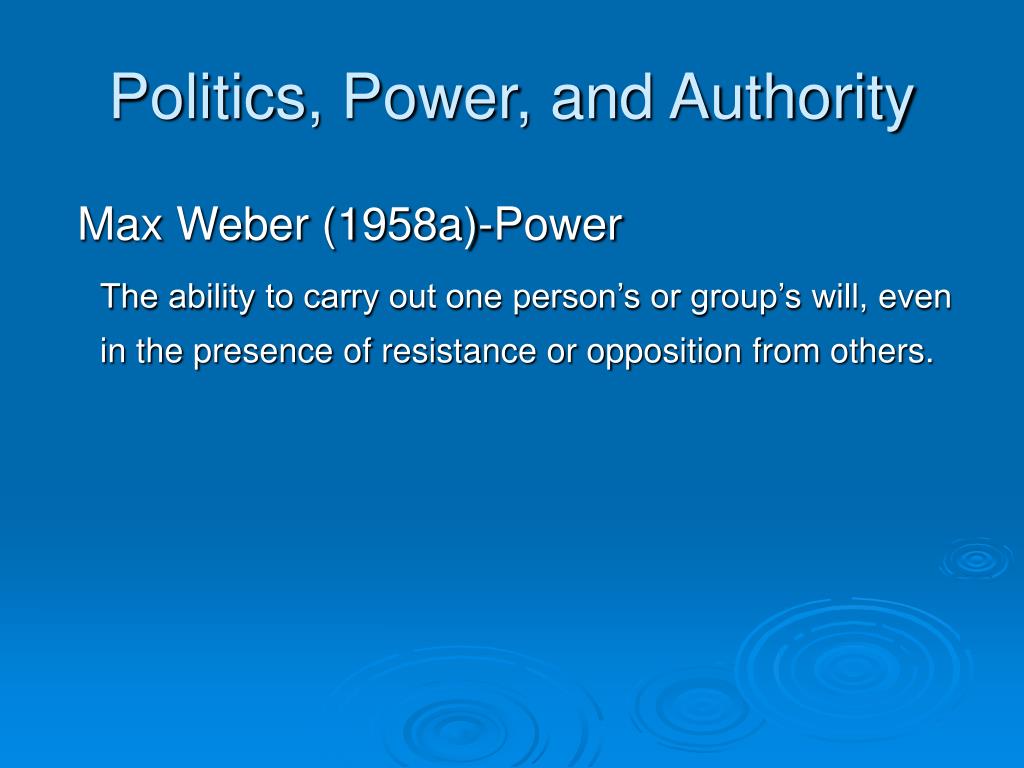 Politics, Power, and Authority

Max Weber (1958a)-Power

The ability to carry out one person’s or group’s will, even in the presence of resistance or opposition from others.